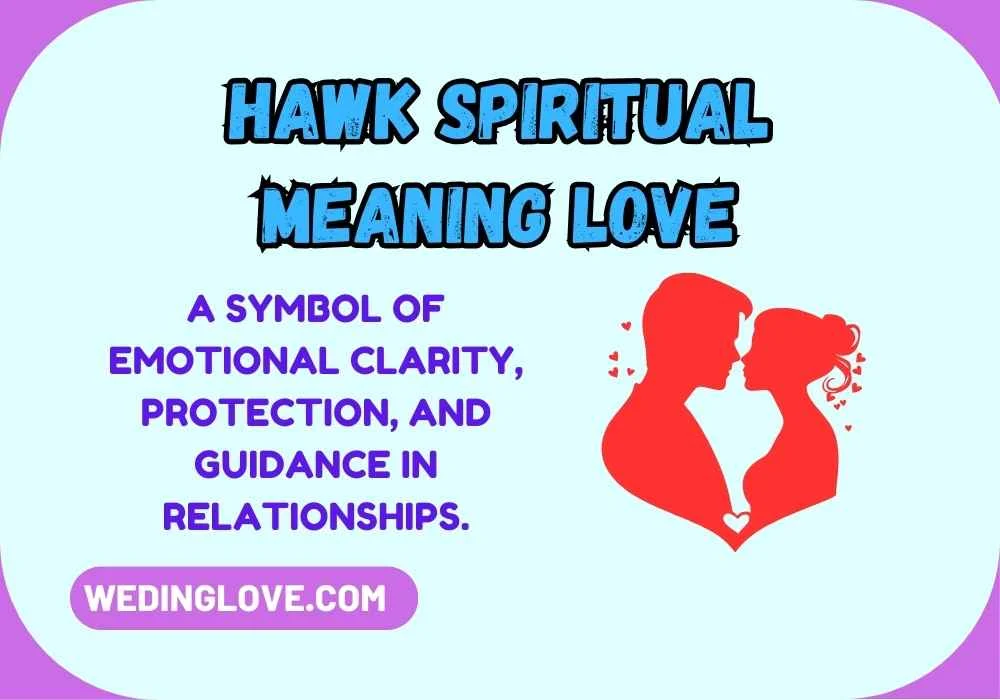 HAWK SPIRITUAL MEANING LOVE

A SYMBOL OF EMOTIONAL CLARITY, PROTECTION, AND GUIDANCE IN RELATIONSHIPS.

WEDINGLOVE.COM